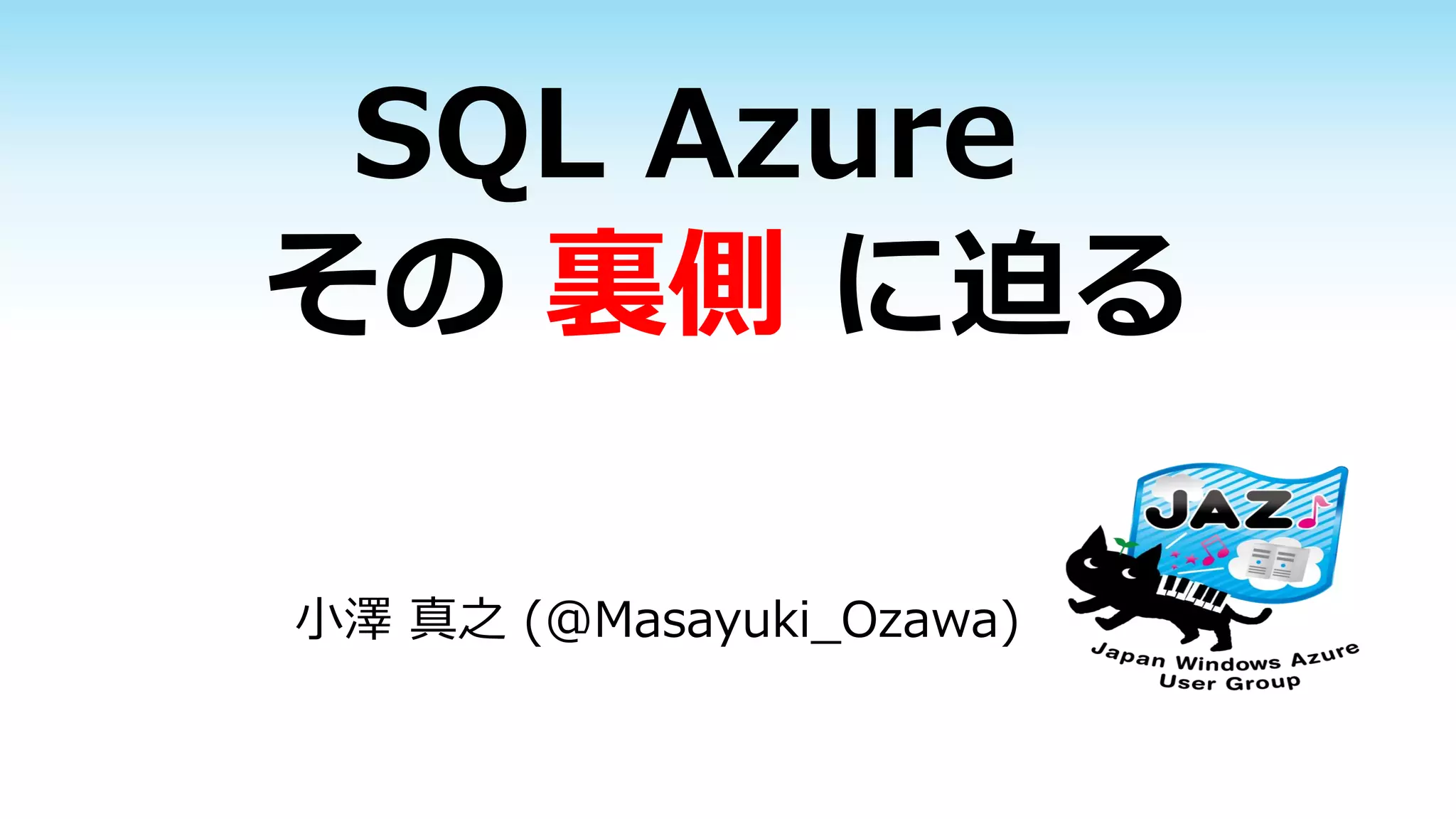 SQL Azure
その 裏側 に迫る

小澤 真之 (@Masayuki_Ozawa)

JAZ

Japan Windows Azure User Group